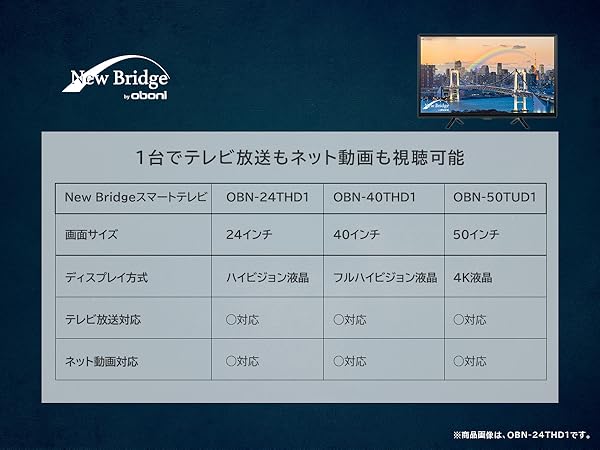 New Bridge
by oboni

1台でテレビ放送もネット動画も視聴可能

| New Bridgeスマートテレビ | OBN-24THD1 | OBN-40THD1 | OBN-50TUD1 |
|---|---|---|---|
| 画面サイズ | 24インチ | 40インチ | 50インチ |
| ディスプレイ方式 | ハイビジョン液晶 | フルハイビジョン液晶 | 4K液晶 |
| テレビ放送対応 | ○対応 | ○対応 | ○対応 |
| ネット動画対応 | ○対応 | ○対応 | ○対応 |

※商品画像は、OBN-24THD1です。